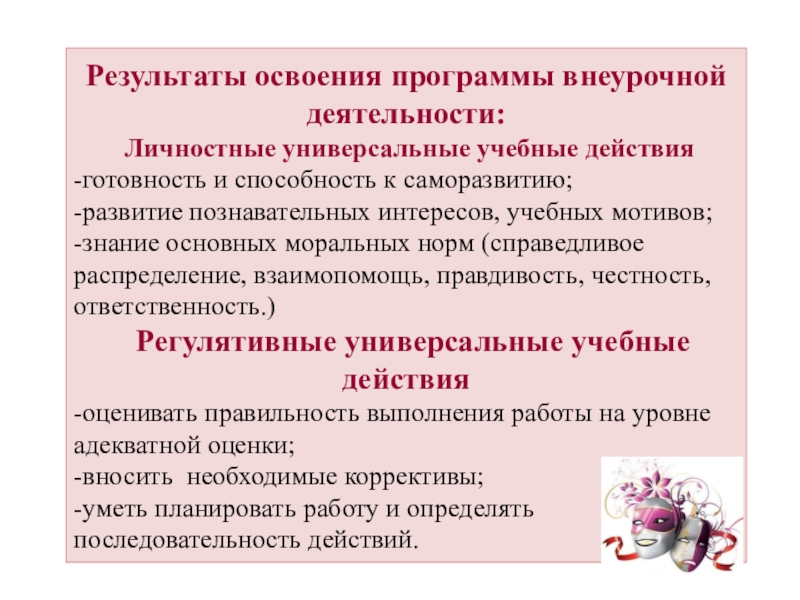 Результаты освоения программы внеурочной деятельности:

Личностные универсальные учебные действия

-готовность и способность к саморазвитию;
-развитие познавательных интересов, учебных мотивов;
-знание основных моральных норм (справедливое распределение, взаимопомощь, правдивость, честность, ответственность.)

Регулятивные универсальные учебные действия

-оценивать правильность выполнения работы на уровне адекватной оценки;
-вносить необходимые коррективы;
-уметь планировать работу и определять последовательность действий.